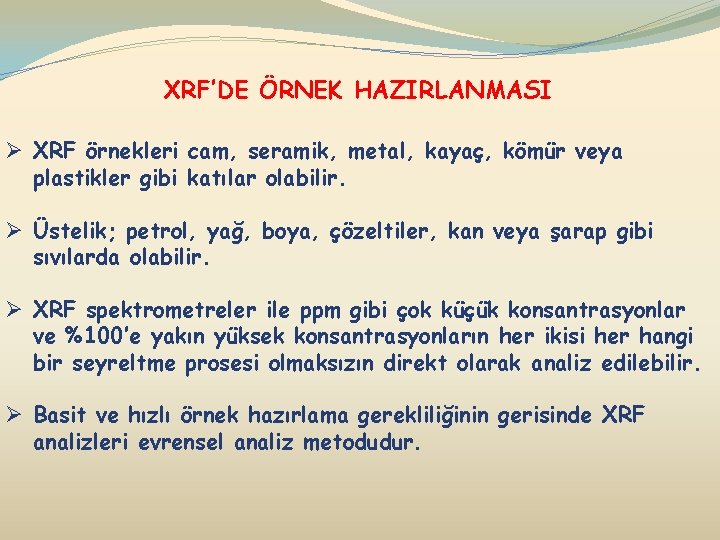 XRF'DE ÖRNEK HAZIRLANMASI

➢ XRF örnekleri cam, seramik, metal, kayaç, kömür veya plastikler gibi katılar olabilir.

➢ Üstelik; petrol, yağ, boya, çözeltiler, kan veya şarap gibi sıvılarda olabilir.

➢ XRF spektrometreler ile ppm gibi çok küçük konsantrasyonlar ve %100'e yakın yüksek konsantrasyonların her ikisi her hangi bir seyreltme prosesi olmaksızın direkt olarak analiz edilebilir.

➢ Basit ve hızlı örnek hazırlama gerekliliğinin gerisinde XRF analizleri evrensel analiz metodudur.